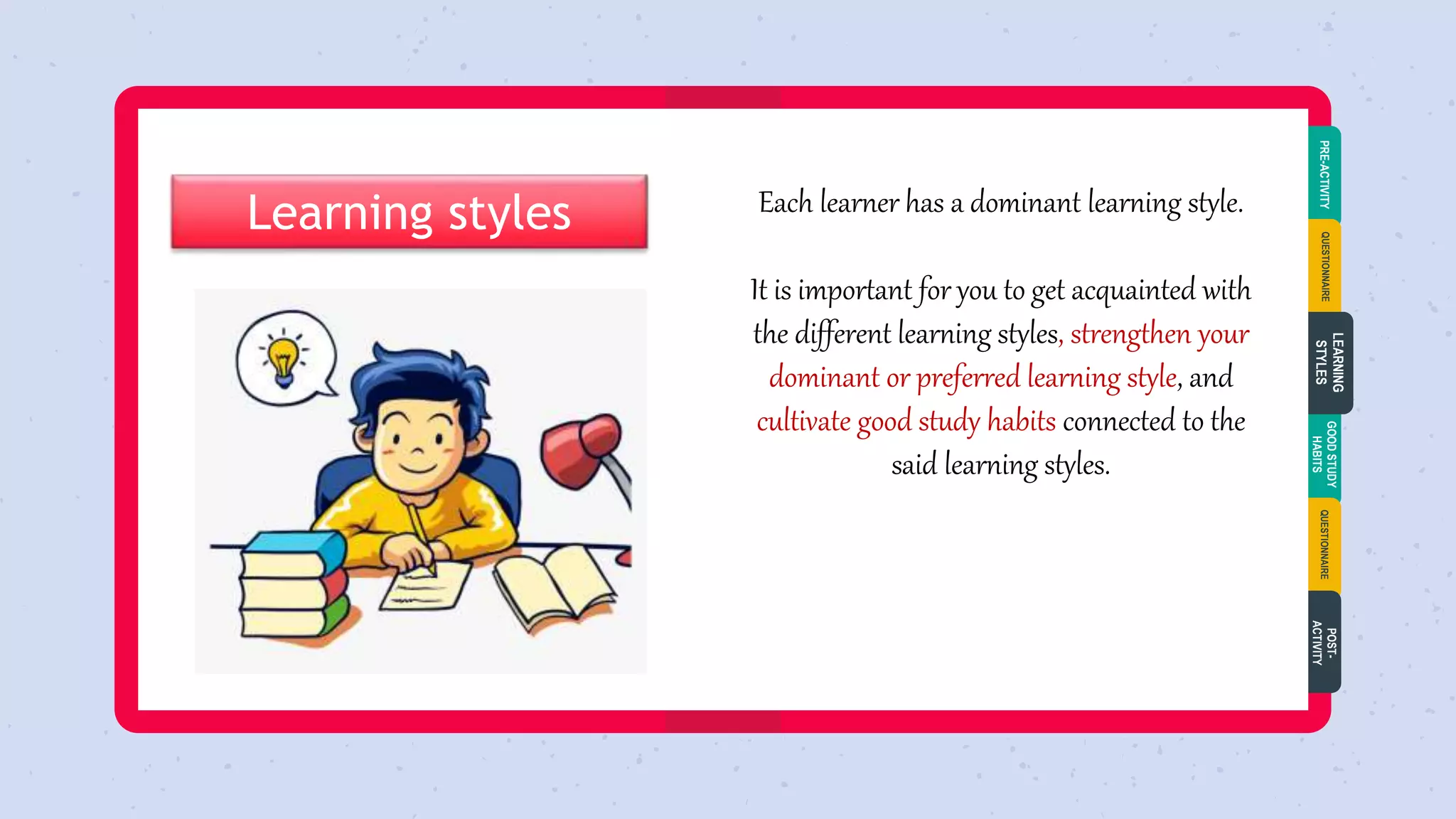 Learning styles

Each learner has a dominant learning style.

It is important for you to get acquainted with the different learning styles, strengthen your dominant or preferred learning style, and cultivate good study habits connected to the said learning styles.

PRE-ACTIVITY

QUESTIONNAIRE

LEARNING STYLES

GOOD STUDY HABITS

QUESTIONNAIRE

POST-ACTIVITY